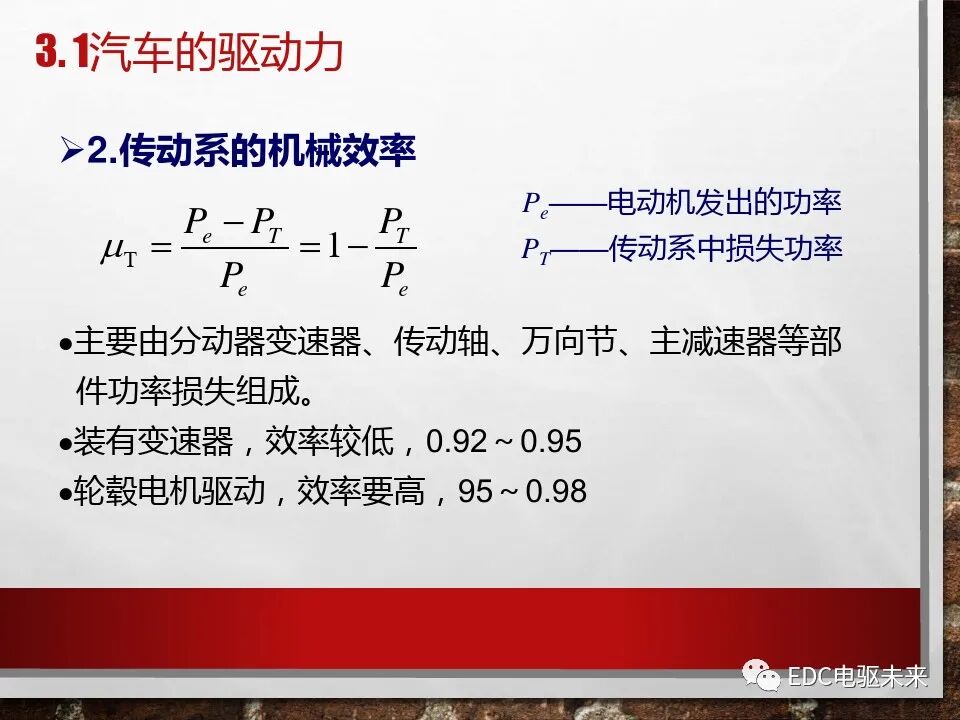 3.1汽车的驱动力

➢2.传动系的机械效率

$\mu_T = \frac{P_e - P_T}{P_e} = 1 - \frac{P_T}{P_e}$

$P_e$——电动机发出的功率
$P_T$——传动系中损失功率

•主要由分动器变速器、传动轴、万向节、主减速器等部件功率损失组成。
•装有变速器，效率较低，0.92～0.95
•轮毂电机驱动，效率要高，95～0.98

EDC电驱未来